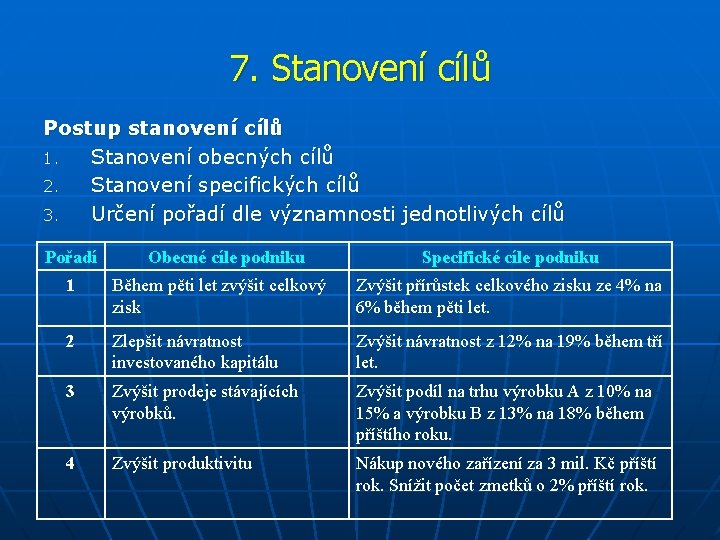 7. Stanovení cílů

Postup stanovení cílů
1. Stanovení obecných cílů
2. Stanovení specifických cílů
3. Určení pořadí dle významnosti jednotlivých cílů

| Pořadí | Obecné cíle podniku | Specifické cíle podniku |
|---|---|---|
| 1 | Během pěti let zvýšit celkový zisk | Zvýšit přírůstek celkového zisku ze 4% na 6% během pěti let. |
| 2 | Zlepšit návratnost investovaného kapitálu | Zvýšit návratnost z 12% na 19% během tří let. |
| 3 | Zvýšit prodeje stávajících výrobků. | Zvýšit podíl na trhu výrobku A z 10% na 15% a výrobku B z 13% na 18% během příštího roku. |
| 4 | Zvýšit produktivitu | Nákup nového zařízení za 3 mil. Kč příští rok. Snížit počet zmetků o 2% příští rok. |